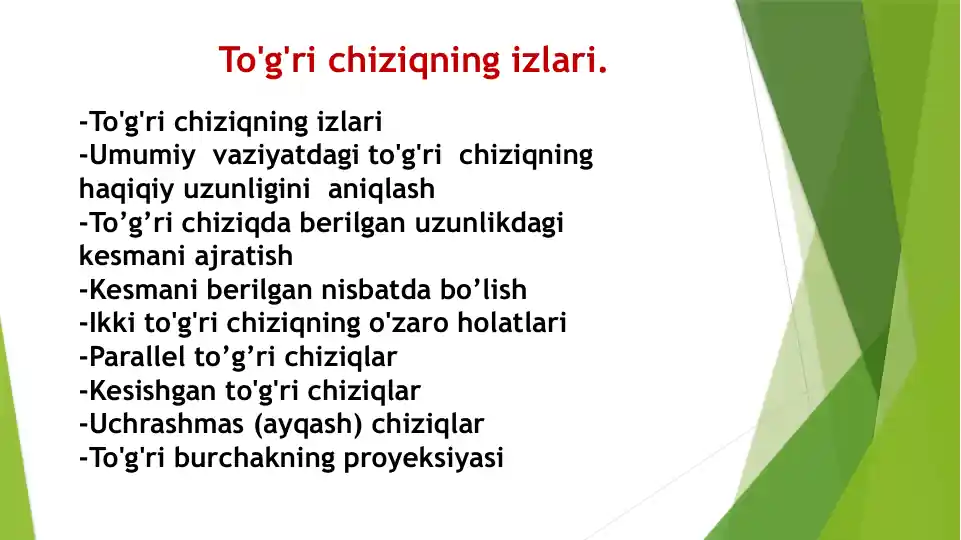 To'g'ri chiziqning izlari.

-To'g'ri chiziqning izlari
-Umumiy vaziyatdagi to'g'ri chiziqning haqiqiy uzunligini aniqlash
-To’g’ri chiziqda berilgan uzunlikdagi kesmani ajratish
-Kesmani berilgan nisbatda bo’lish
-Ikki to'g'ri chiziqning o'zaro holatlari
-Parallel to’g’ri chiziqlar
-Kesishgan to'g'ri chiziqlar
-Uchrashmas (ayqash) chiziqlar
-To'g'ri burchakning proyeksiyasi